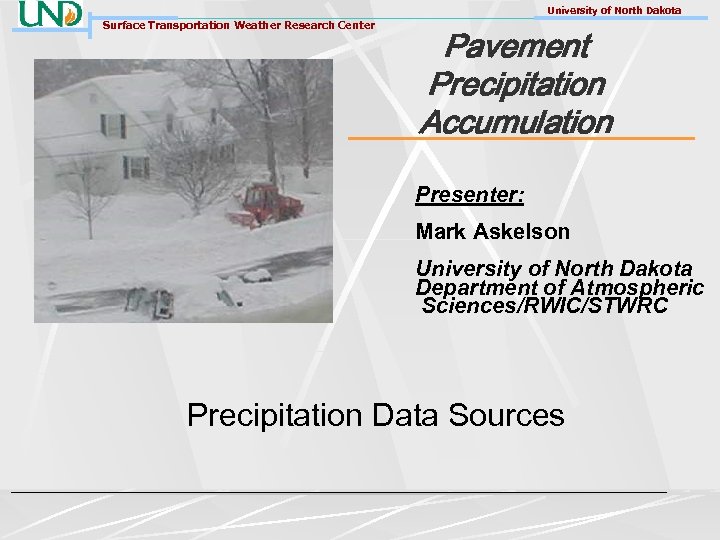 UND

University of North Dakota

Surface Transportation Weather Research Center

Pavement Precipitation Accumulation

Presenter:

Mark Askelson

University of North Dakota Department of Atmospheric Sciences/RWIC/STWRC

Precipitation Data Sources